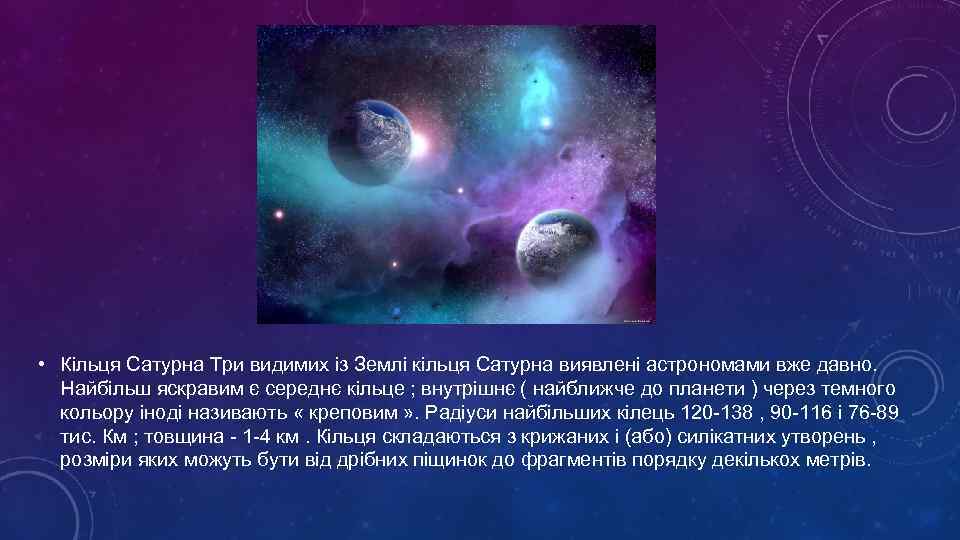 • Кільця Сатурна Три видимих із Землі кільця Сатурна виявлені астрономами вже давно. Найбільш яскравим є середнє кільце ; внутрішнє ( найближче до планети ) через темного кольору іноді називають « креповим ». Радіуси найбільших кілець 120-138 , 90-116 і 76-89 тис. Км ; товщина - 1-4 км . Кільця складаються з крижаних і (або) силікатних утворень , розміри яких можуть бути від дрібних піщинок до фрагментів порядку декількох метрів.